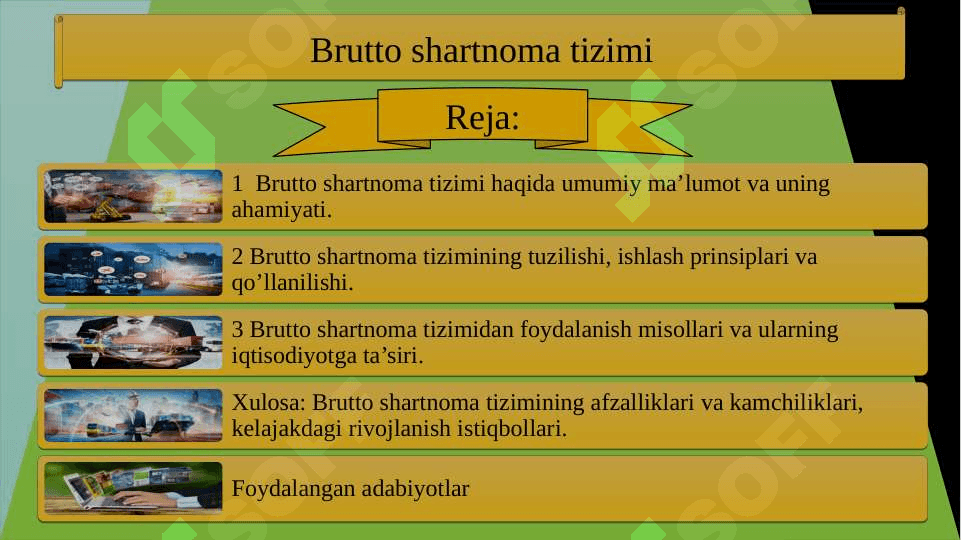 Brutto shartnoma tizimi

Reja:

1 Brutto shartnoma tizimi haqida umumiy ma’lumot va uning ahamiyati.

2 Brutto shartnoma tizimining tuzilishi, ishlash prinsiplari va qo’llanilishi.

3 Brutto shartnoma tizimidan foydalanish misollari va ularning iqtisodiyotga ta’siri.

Xulosa: Brutto shartnoma tizimining afzalliklari va kamchiliklari, kelajakdagi rivojlanish istiqbollari.

Foydalangan adabiyotlar